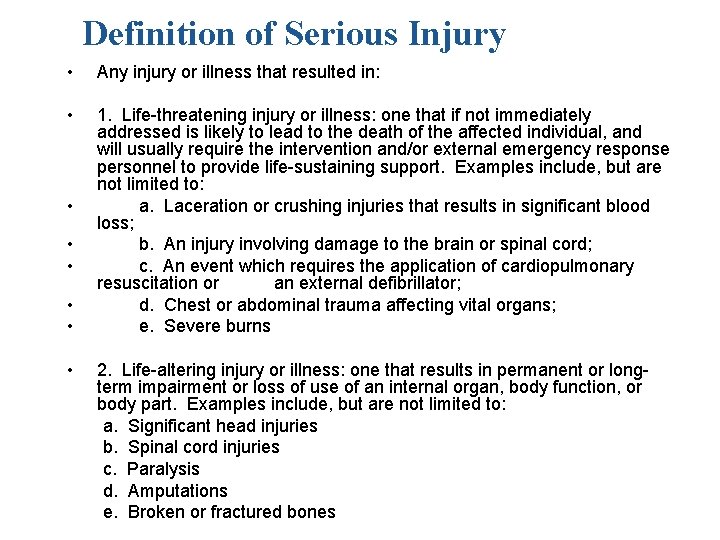 Definition of Serious Injury

• Any injury or illness that resulted in:

• 1. Life-threatening injury or illness: one that if not immediately addressed is likely to lead to the death of the affected individual, and will usually require the intervention and/or external emergency response personnel to provide life-sustaining support. Examples include, but are not limited to:
• a. Laceration or crushing injuries that results in significant blood loss;
• b. An injury involving damage to the brain or spinal cord;
• c. An event which requires the application of cardiopulmonary resuscitation or an external defibrillator;
• d. Chest or abdominal trauma affecting vital organs;
• e. Severe burns

• 2. Life-altering injury or illness: one that results in permanent or long-term impairment or loss of use of an internal organ, body function, or body part. Examples include, but are not limited to:
a. Significant head injuries
b. Spinal cord injuries
c. Paralysis
d. Amputations
e. Broken or fractured bones